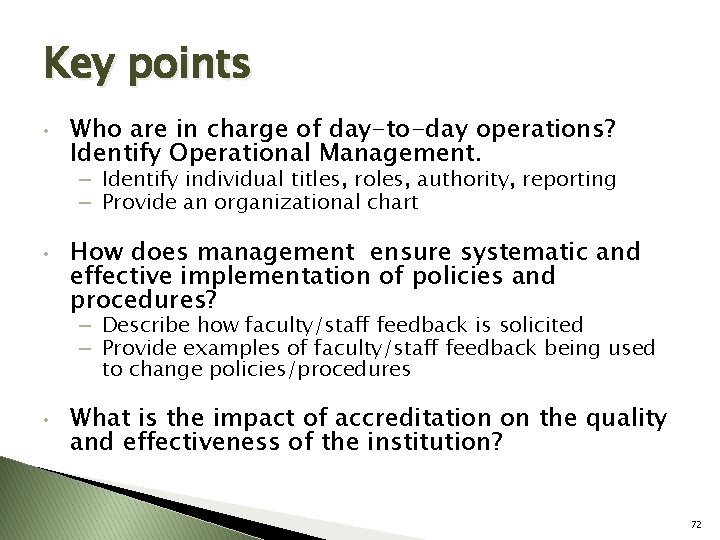 Key points

• Who are in charge of day-to-day operations? Identify Operational Management.
– Identify individual titles, roles, authority, reporting
– Provide an organizational chart

• How does management ensure systematic and effective implementation of policies and procedures?
– Describe how faculty/staff feedback is solicited
– Provide examples of faculty/staff feedback being used to change policies/procedures

• What is the impact of accreditation on the quality and effectiveness of the institution?

72